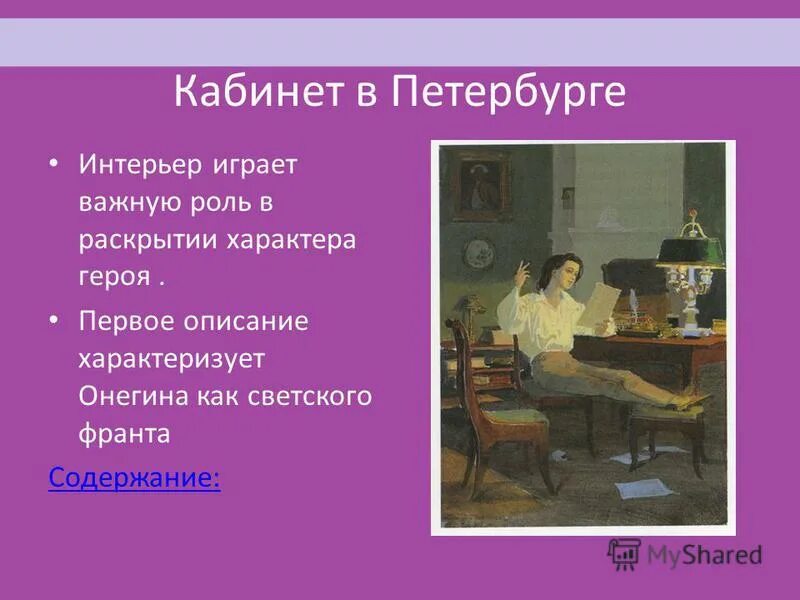 Кабинет в Петербурге

• Интерьер играет важную роль в раскрытии характера героя .

• Первое описание характеризует Онегина как светского франта

Содержание:

MyShared